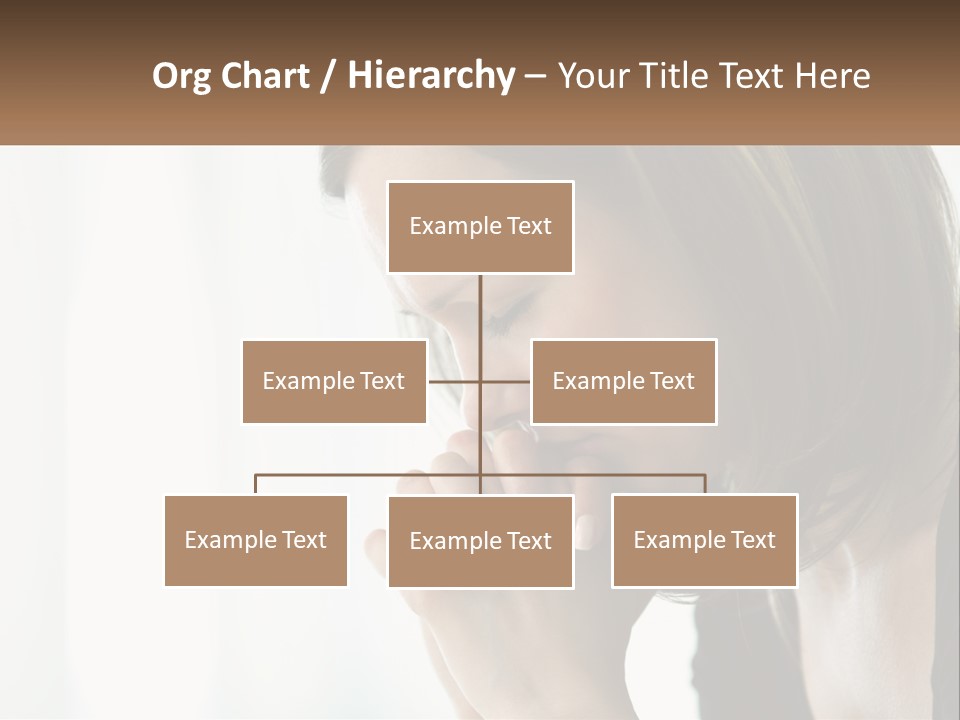 Org Chart / Hierarchy – Your Title Text Here

Example Text

Example Text

Example Text

Example Text

Example Text

Example Text